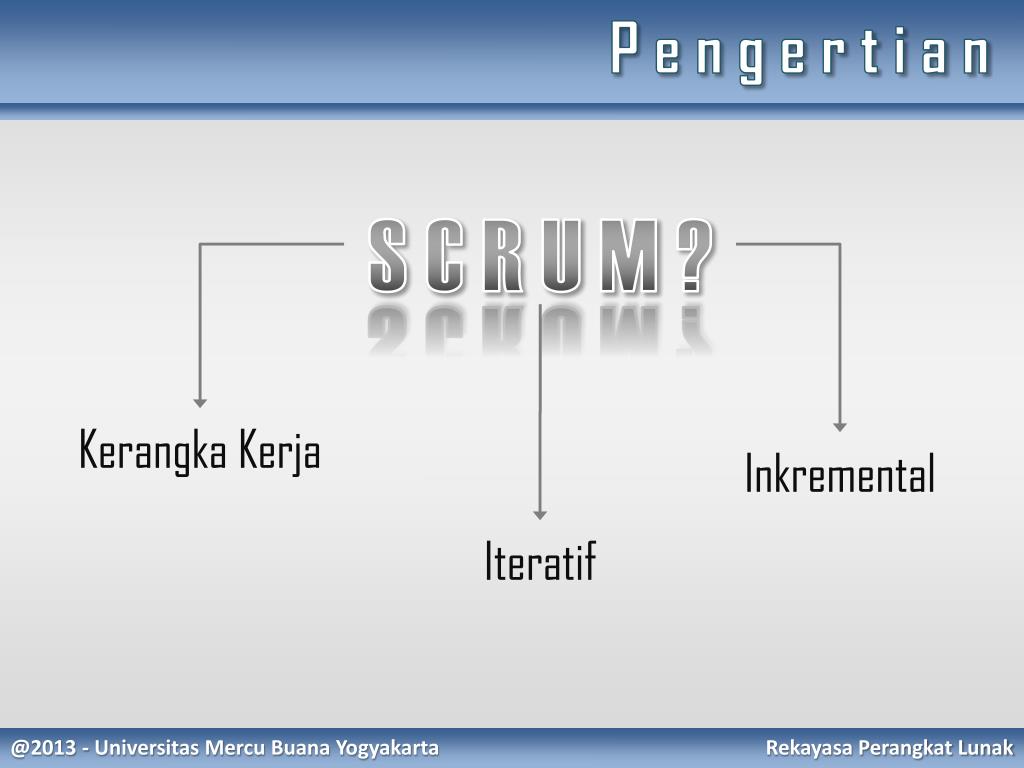 Pengertian

SCRUM?

Kerangka Kerja

Iteratif

Inkremental

@2013 - Universitas Mercu Buana Yogyakarta

Rekayasa Perangkat Lunak